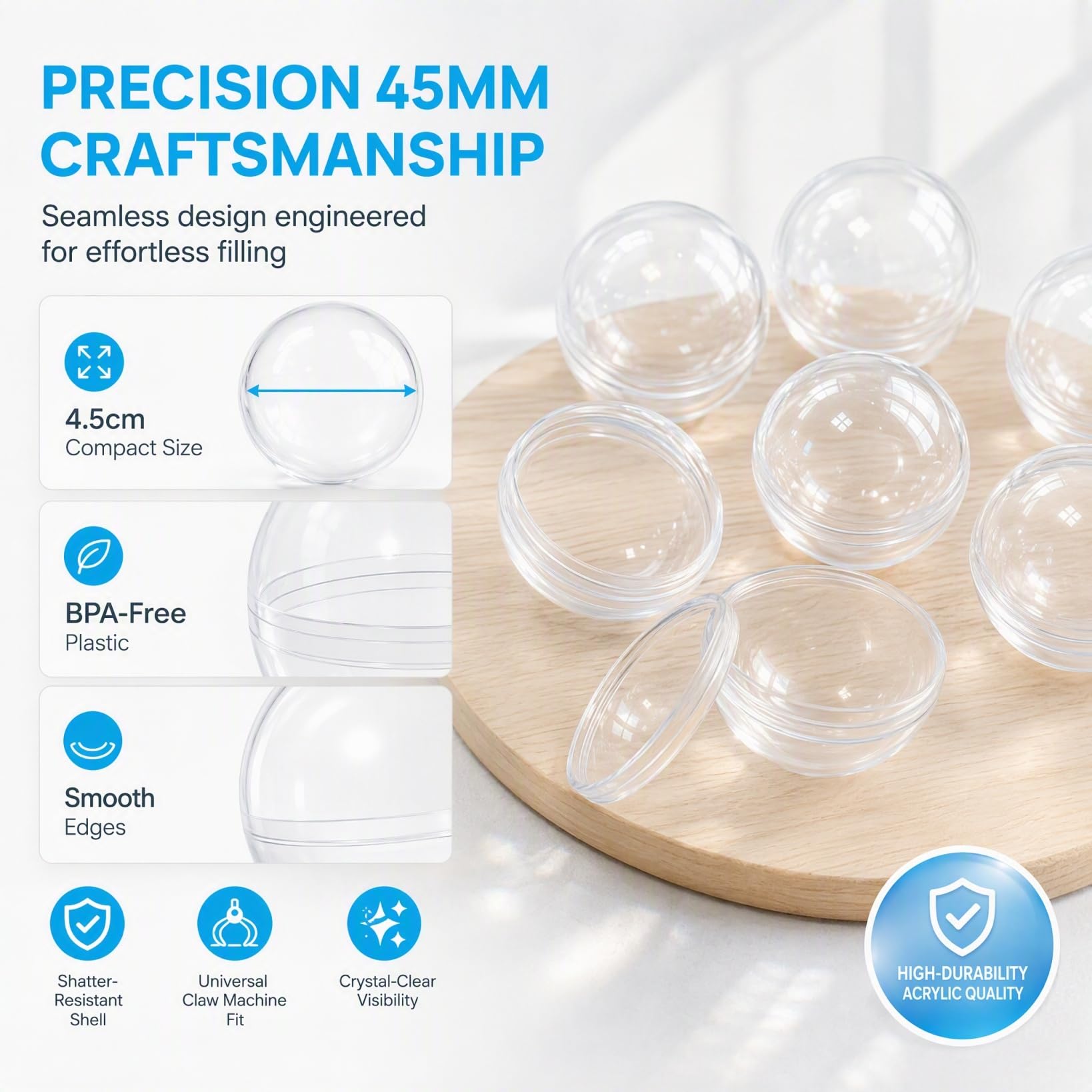 PRECISION 45MM CRAFTSMANSHIP

Seamless design engineered for effortless filling

4.5cm
Compact Size

BPA-Free
Plastic

Smooth
Edges

Shatter-Resistant Shell

Universal Claw Machine Fit

Crystal-Clear Visibility

HIGH-DURABILITY ACRYLIC QUALITY